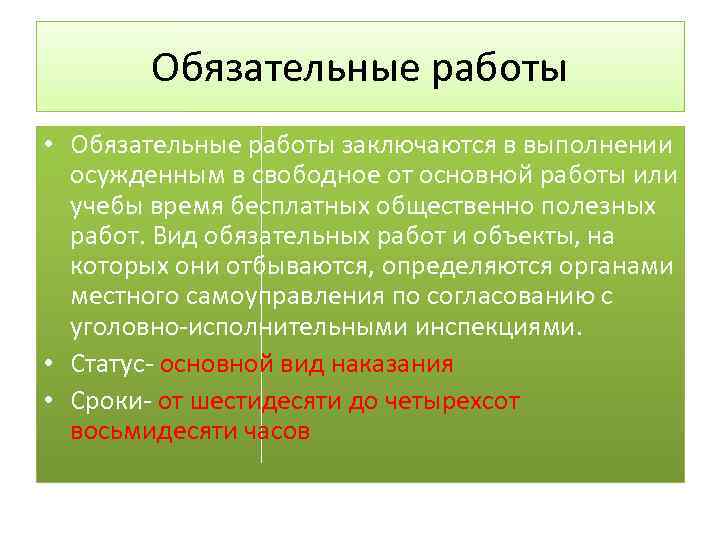 Обязательные работы

• Обязательные работы заключаются в выполнении осужденным в свободное от основной работы или учебы время бесплатных общественно полезных работ. Вид обязательных работ и объекты, на которых они отбываются, определяются органами местного самоуправления по согласованию с уголовно-исполнительными инспекциями.
• Статус- основной вид наказания
• Сроки- от шестидесяти до четырехсот восьмидесяти часов